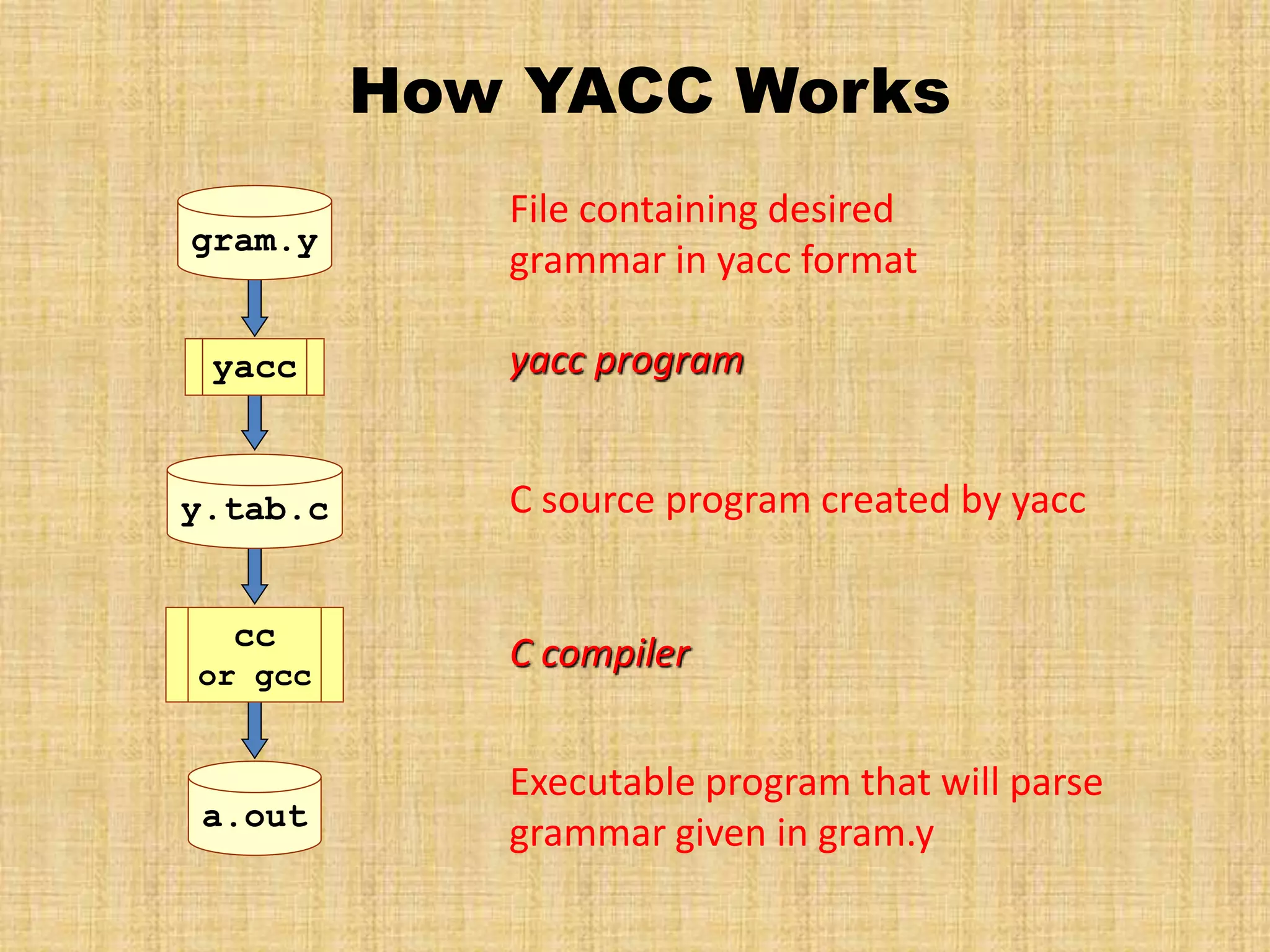 How YACC Works

gram.y

File containing desired grammar in yacc format

yacc

yacc program

y.tab.c

C source program created by yacc

cc
or gcc

C compiler

a.out

Executable program that will parse grammar given in gram.y